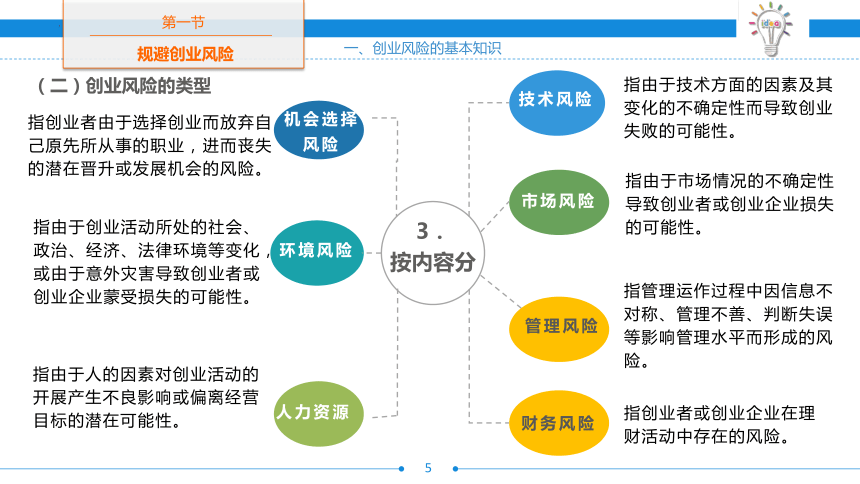 第一节

规避创业风险

一、创业风险的基本知识

idea

（二）创业风险的类型

指创业者由于选择创业而放弃自己原先所从事的职业，进而丧失的潜在晋升或发展机会的风险。

机会选择风险

指由于创业活动所处的社会、政治、经济、法律环境等变化，或由于意外灾害导致创业者或创业企业蒙受损失的可能性。

环境风险

指由于人的因素对创业活动的开展产生不良影响或偏离经营目标的潜在可能性。

人力资源

3．按内容分

技术风险

指由于技术方面的因素及其变化的不确定性而导致创业失败的可能性。

市场风险

指由于市场情况的不确定性导致创业者或创业企业损失的可能性。

管理风险

指管理运作过程中因信息不对称、管理不善、判断失误等影响管理水平而形成的风险。

财务风险

指创业者或创业企业在理财活动中存在的风险。

5